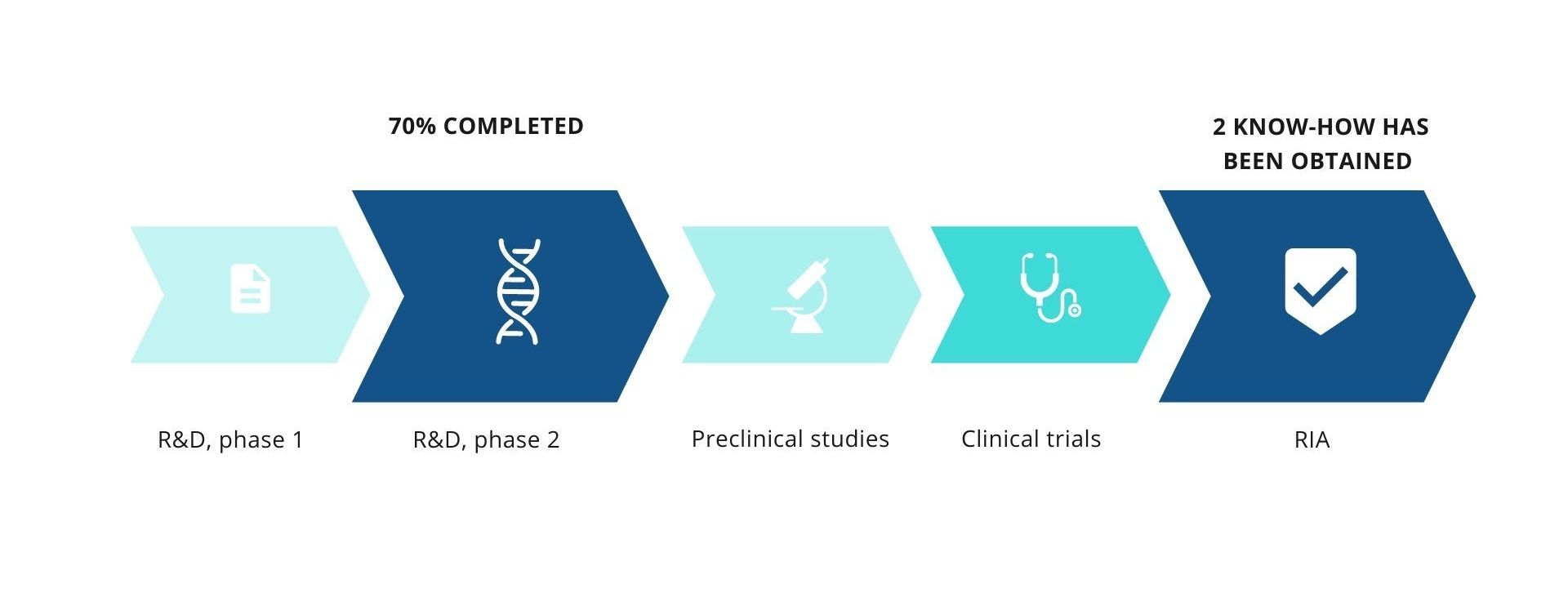 70% COMPLETED

2 KNOW-HOW HAS BEEN OBTAINED

R&D, phase 1

R&D, phase 2

Preclinical studies

Clinical trials

RIA